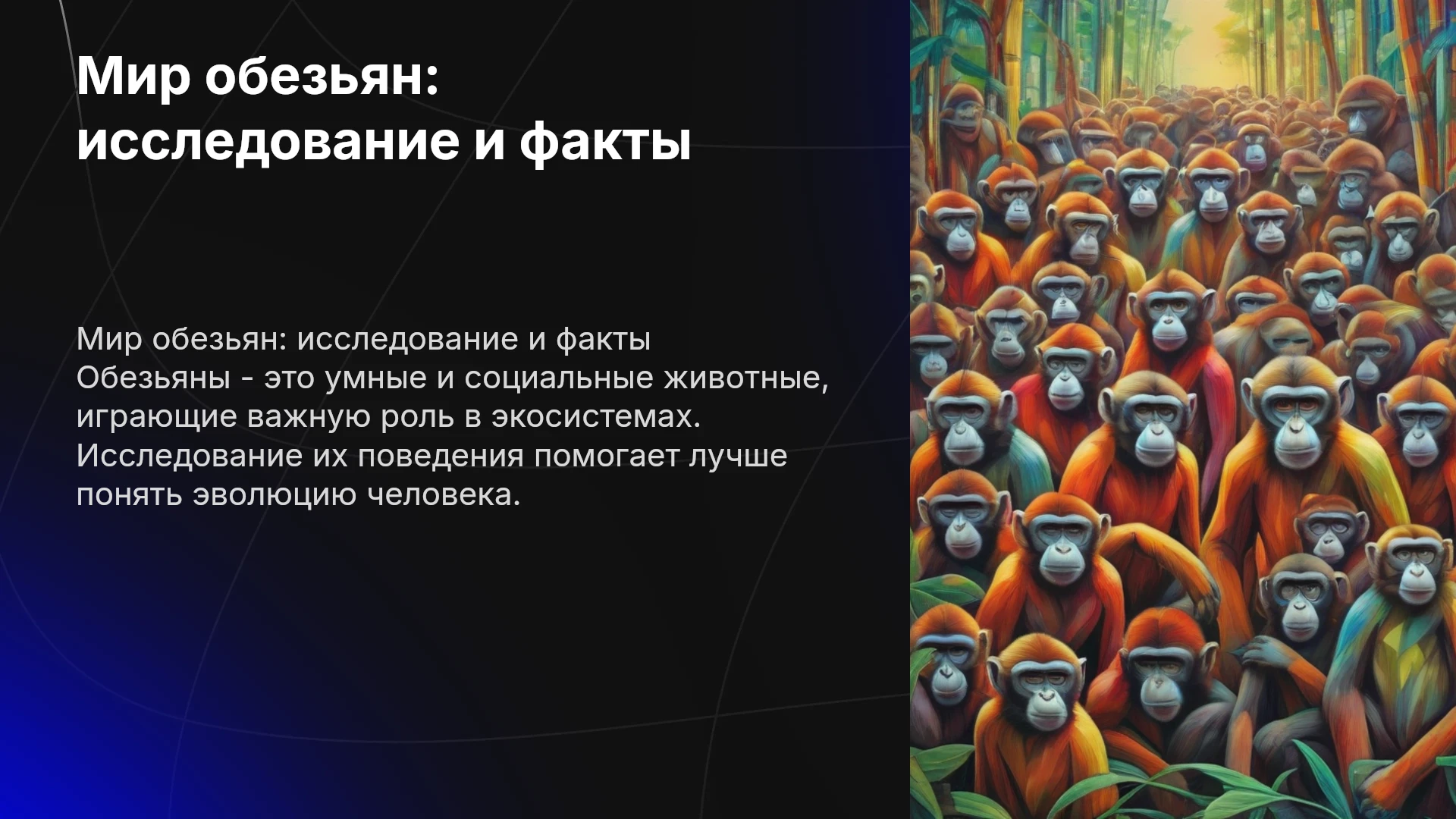 Мир обезьян: исследование и факты

Мир обезьян: исследование и факты
Обезьяны - это умные и социальные животные, играющие важную роль в экосистемах. Исследование их поведения помогает лучше понять эволюцию человека.